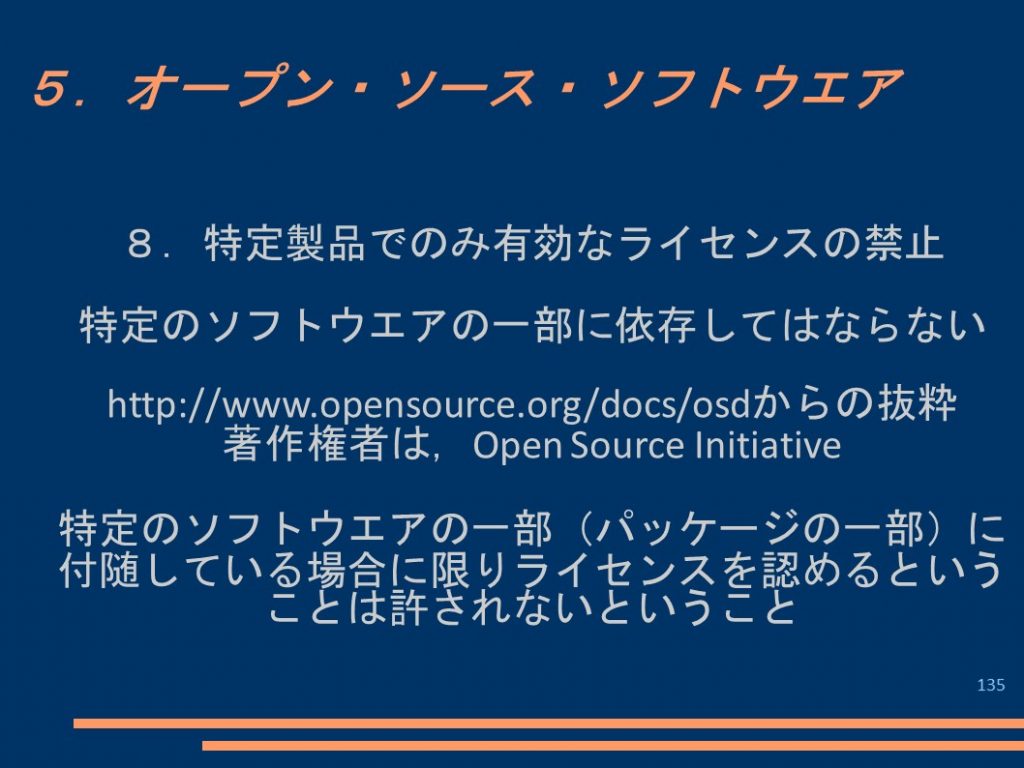 ５．オープン・ソース・ソフトウエア

８．特定製品でのみ有効なライセンスの禁止

特定のソフトウエアの一部に依存してはならない

http://www.opensource.org/docs/osdからの抜粋
著作権者は，Open Source Initiative

特定のソフトウエアの一部（パッケージの一部）に付随している場合に限りライセンスを認めるということは許されないということ

135